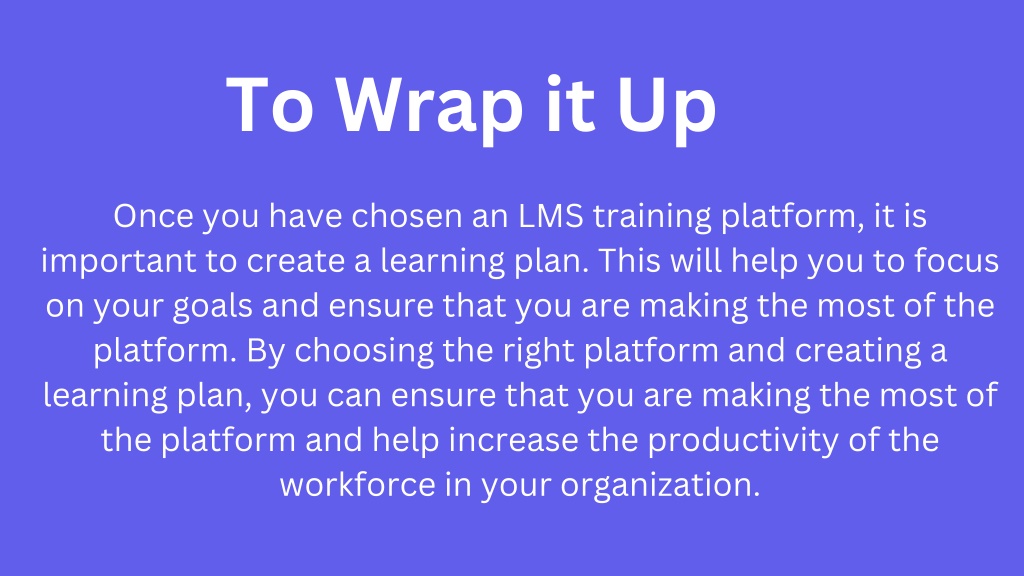 To Wrap it Up

Once you have chosen an LMS training platform, it is important to create a learning plan. This will help you to focus on your goals and ensure that you are making the most of the platform. By choosing the right platform and creating a learning plan, you can ensure that you are making the most of the platform and help increase the productivity of the workforce in your organization.